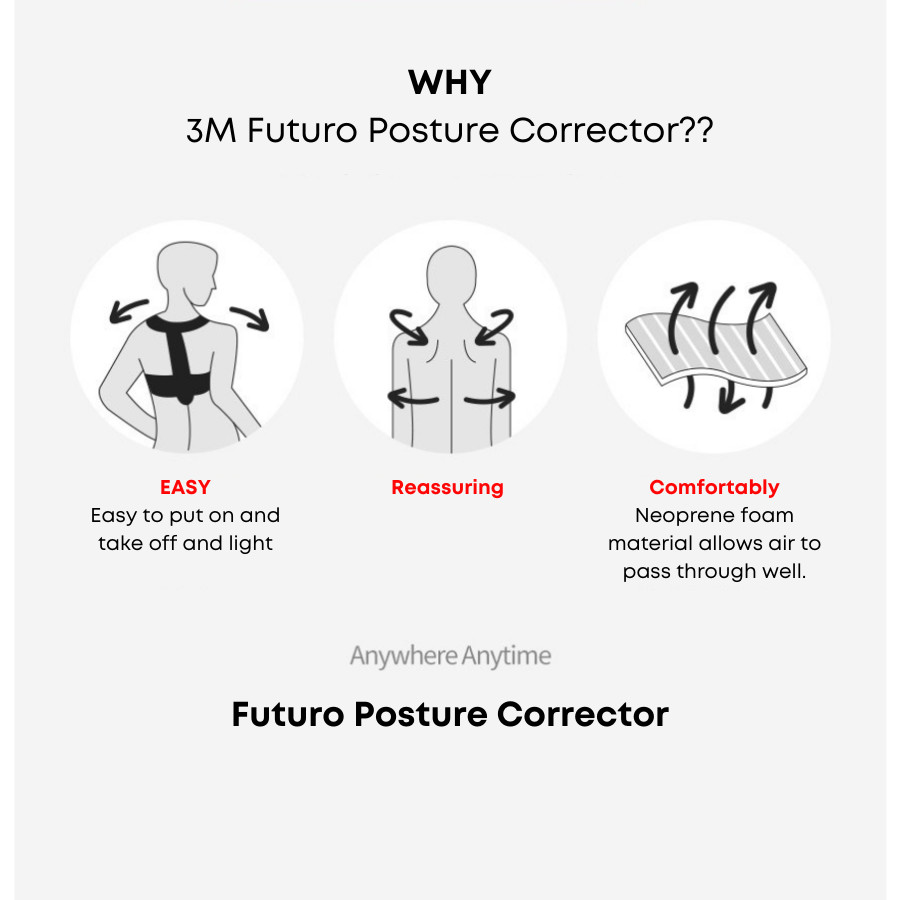 WHY
3M Futuro Posture Corrector??

EASY
Easy to put on and take off and light

Reassuring

Comfortably
Neoprene foam material allows air to pass through well.

Anywhere Anytime

Futuro Posture Corrector